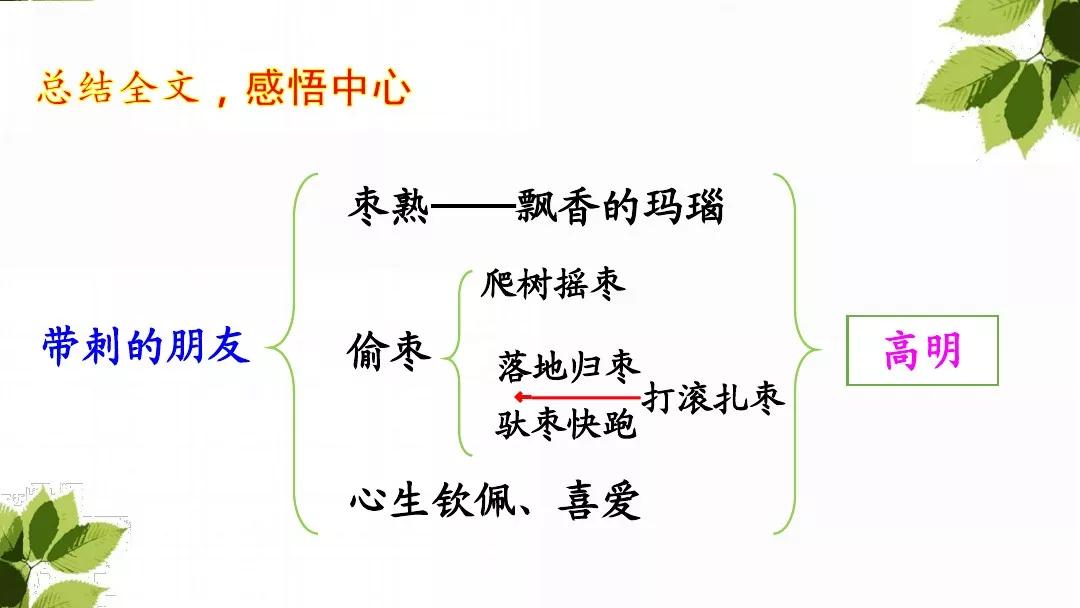 总结全文，感悟中心

带刺的朋友

枣熟——飘香的玛瑙

偷枣

爬树摇枣

落地归枣

打滚扎枣

驮枣快跑

心生钦佩、喜爱

高明